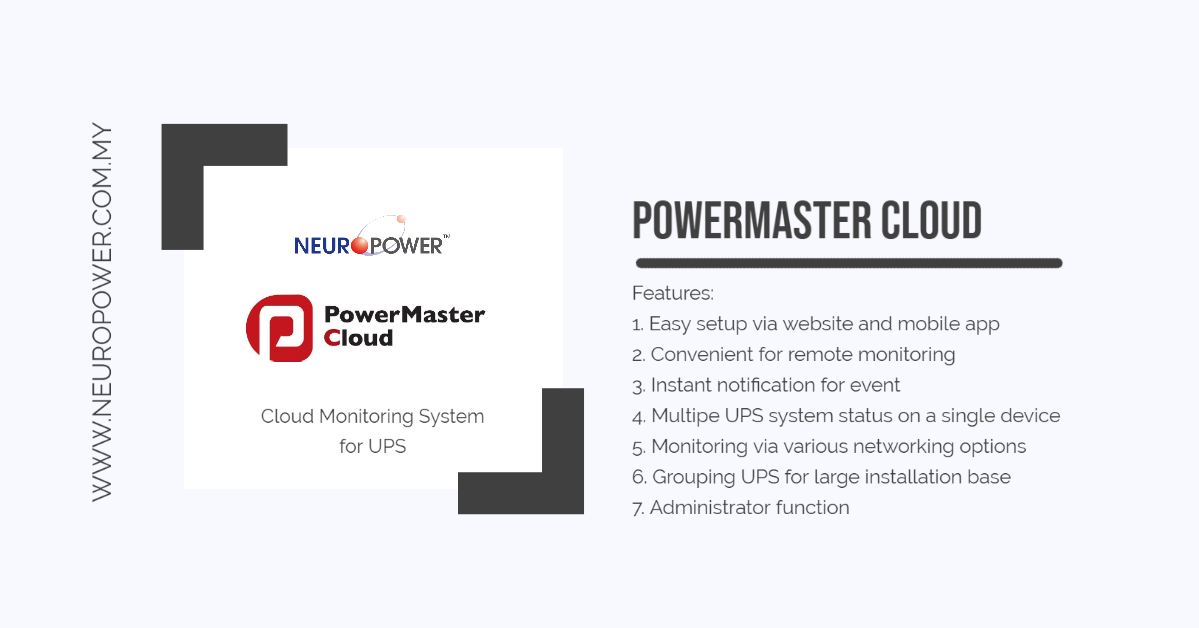 WWW.NEUROPOWER.COM.MY

NEUROPOWER™

PowerMaster Cloud

Cloud Monitoring System for UPS

POWERMASTER CLOUD

Features:
1. Easy setup via website and mobile app
2. Convenient for remote monitoring
3. Instant notification for event
4. Multipe UPS system status on a single device
5. Monitoring via various networking options
6. Grouping UPS for large installation base
7. Administrator function